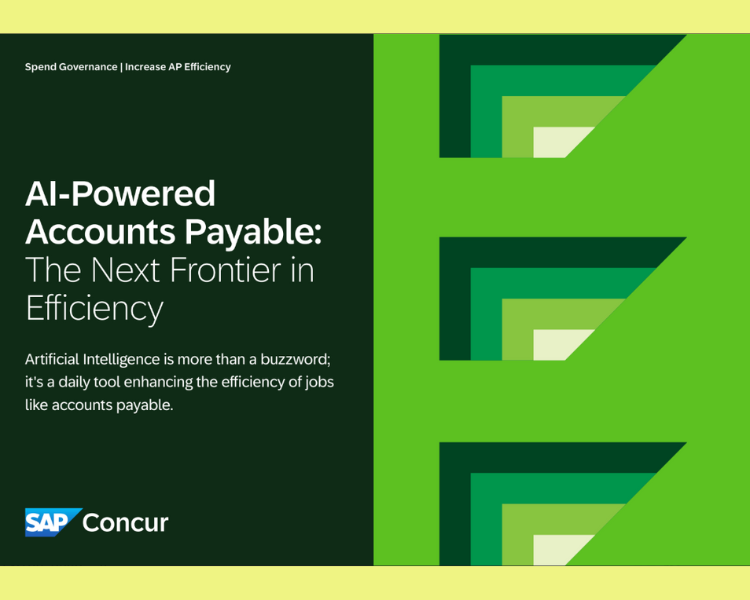 Spend Governance | Increase AP Efficiency

AI-Powered Accounts Payable: The Next Frontier in Efficiency

Artificial Intelligence is more than a buzzword; it's a daily tool enhancing the efficiency of jobs like accounts payable.

SAP Concur